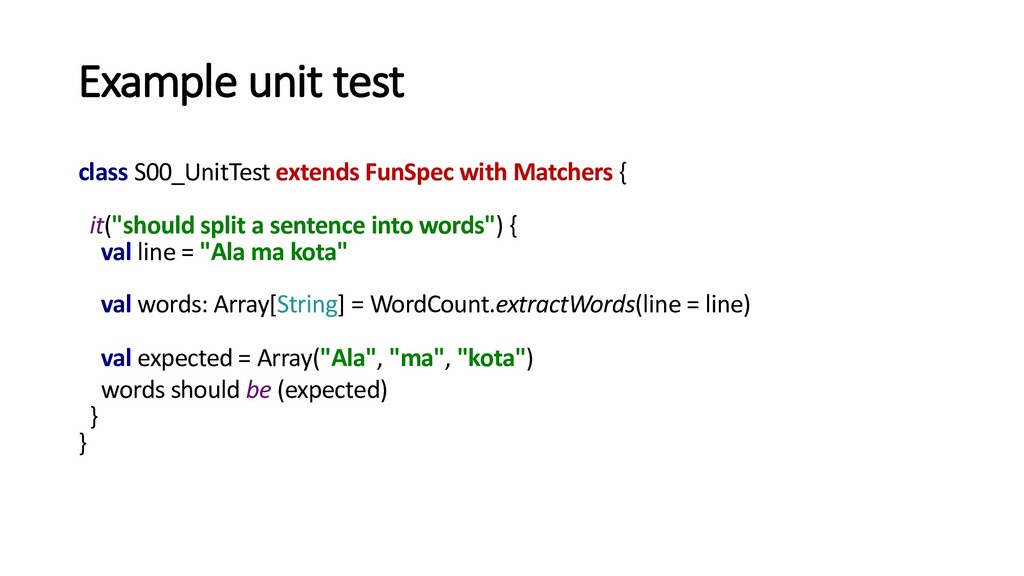 Example unit test

class S00_UnitTest extends FunSpec with Matchers {

  it("should split a sentence into words") {
    val line = "Ala ma kota"

    val words: Array[String] = WordCount.extractWords(line = line)

    val expected = Array("Ala", "ma", "kota")
    words should be (expected)
  }
}